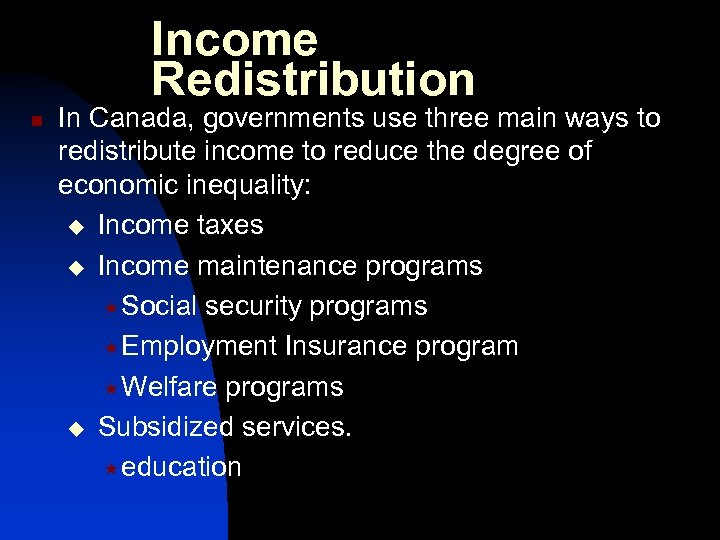 Income Redistribution

In Canada, governments use three main ways to redistribute income to reduce the degree of economic inequality:

Income taxes

Income maintenance programs

Social security programs

Employment Insurance program

Welfare programs

Subsidized services.

education